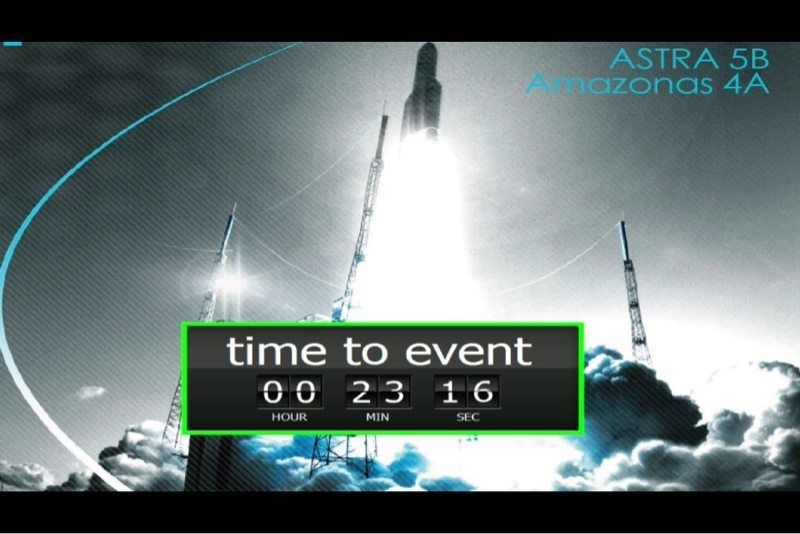 ASTRA 5B
Amazonas 4A

time to event
00 23 16
HOUR MIN SEC